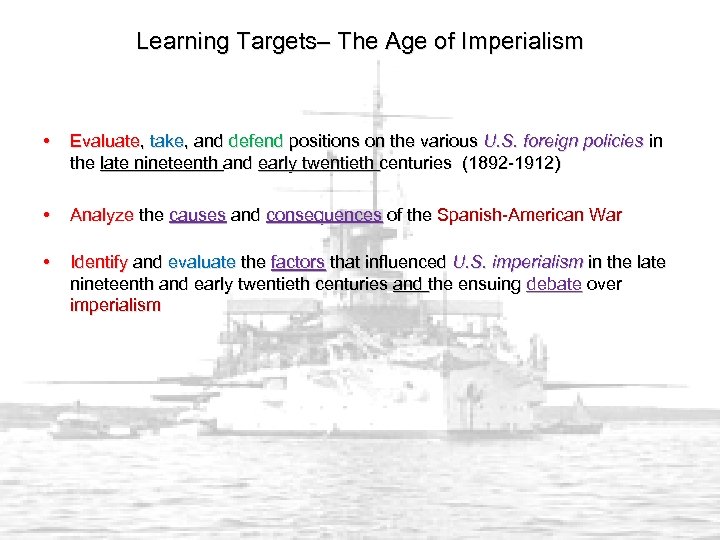 Learning Targets– The Age of Imperialism

• Evaluate, take, and defend positions on the various U.S. foreign policies in the late nineteenth and early twentieth centuries (1892-1912)

• Analyze the causes and consequences of the Spanish-American War

• Identify and evaluate the factors that influenced U.S. imperialism in the late nineteenth and early twentieth centuries and the ensuing debate over imperialism